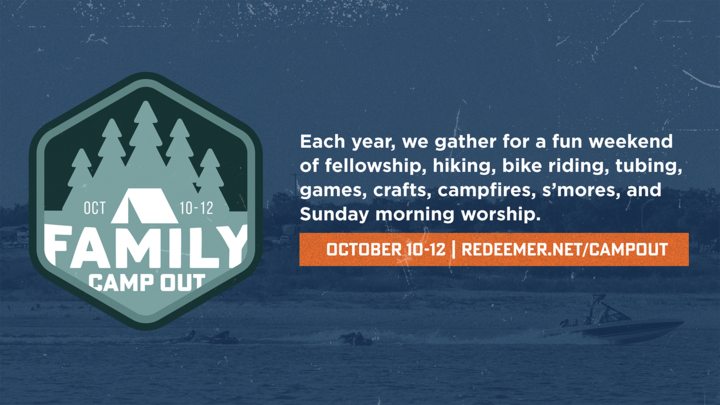 OCT 10-12
FAMILY
CAMP OUT

Each year, we gather for a fun weekend of fellowship, hiking, bike riding, tubing, games, crafts, campfires, s'mores, and Sunday morning worship.

OCTOBER 10-12 | REDEEMER.NET/CAMPOUT